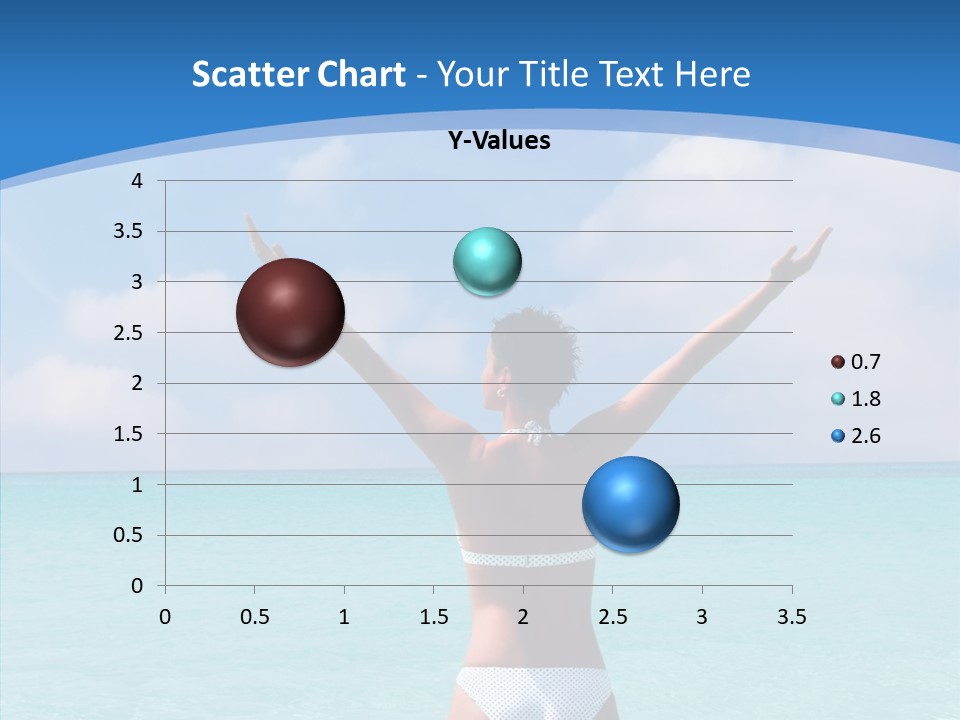 Scatter Chart - Your Title Text Here

Y-Values

4
3.5
3
2.5
2
1.5
1
0.5
0

0 0.5 1 1.5 2 2.5 3 3.5

0.7
1.8
2.6